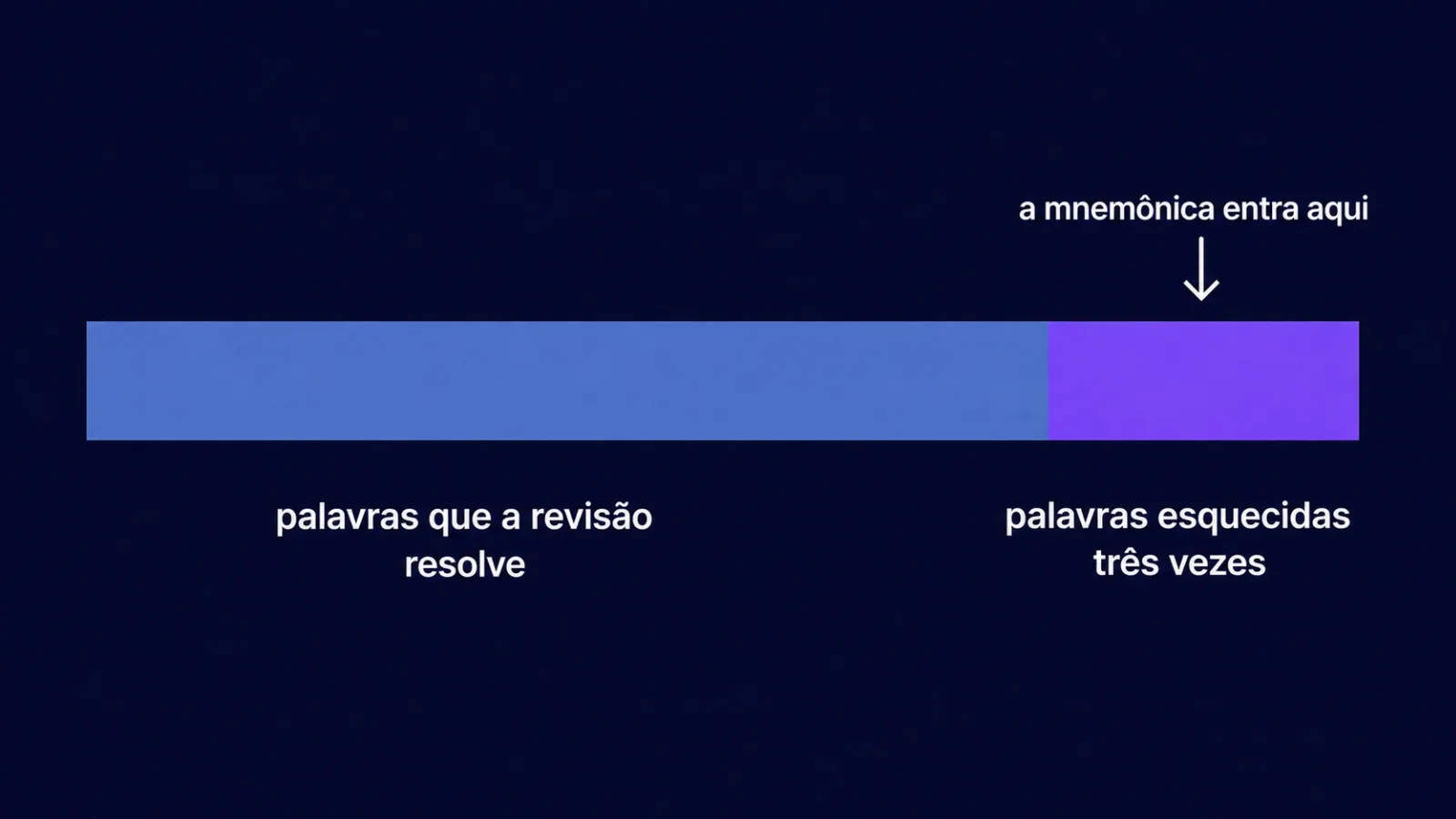 a mnemônica entra aqui

palavras que a revisão resolve

palavras esquecidas três vezes